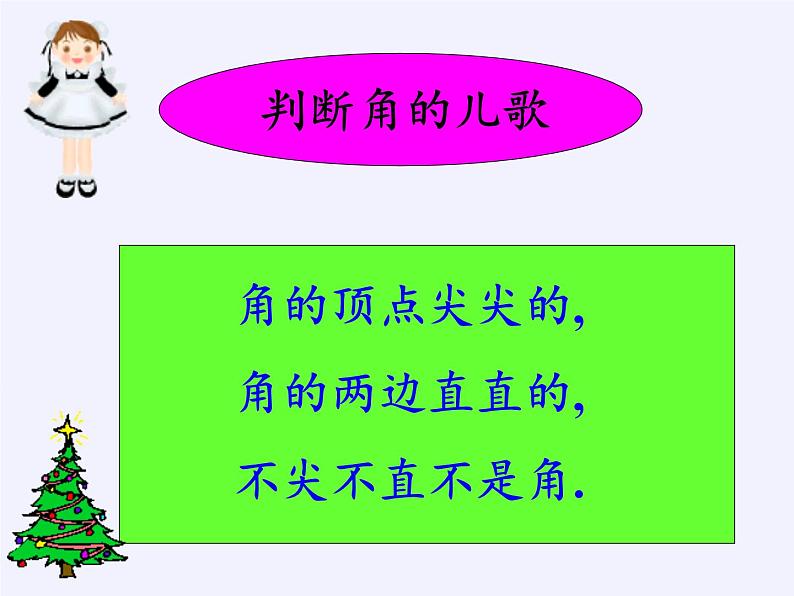 判断角的儿歌

角的顶点尖尖的,
角的两边直直的,
不尖不直不是角.